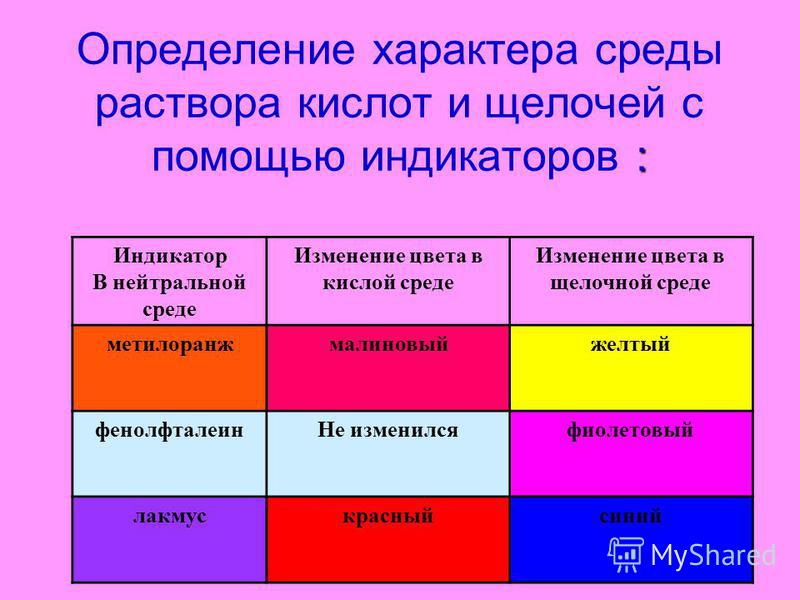 Определение характера среды раствора кислот и щелочей с помощью индикаторов :

| Индикатор В нейтральной среде | Изменение цвета в кислой среде | Изменение цвета в щелочной среде |
|---|---|---|
| метилоранж | малиновый | желтый |
| фенолфталеин | Не изменился | фиолетовый |
| лакмус | красный | синий |

MyShared